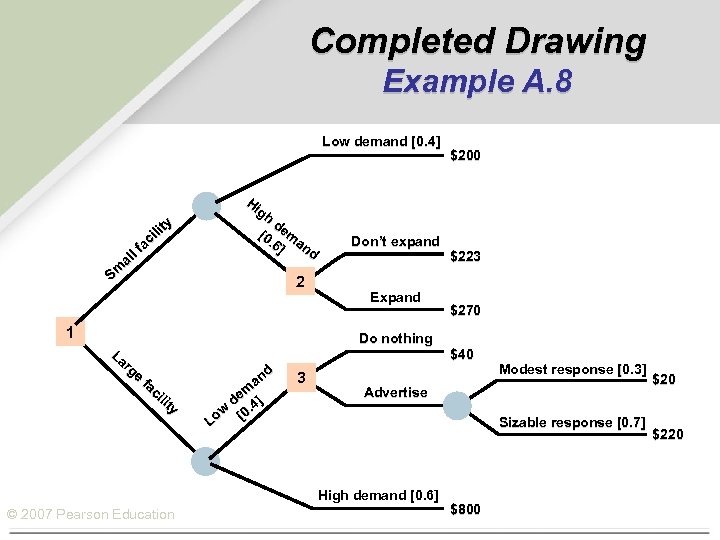 Completed Drawing
Example A.8

1
Small facility
Low demand [0.4]
$200
High demand [0.6]
2
Don't expand
$223
Expand
$270
Large facility
Low demand [0.4]
3
Do nothing
$40
Advertise
Modest response [0.3]
$20
Sizable response [0.7]
$220
High demand [0.6]
$800

© 2007 Pearson Education